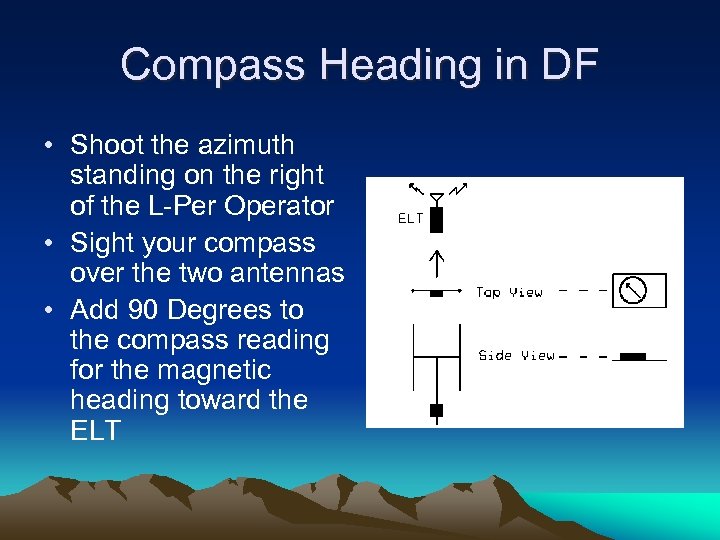 Compass Heading in DF

• Shoot the azimuth standing on the right of the L-Per Operator
• Sight your compass over the two antennas
• Add 90 Degrees to the compass reading for the magnetic heading toward the ELT

ELT

Top View

Side View